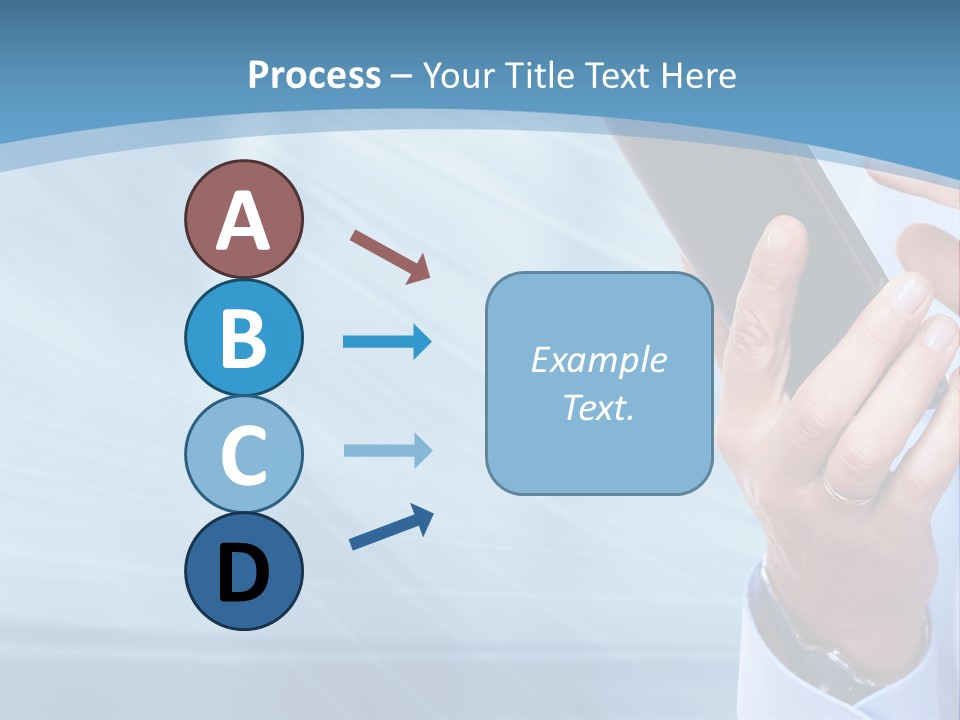 Process – Your Title Text Here

A

B

C

D

Example Text.